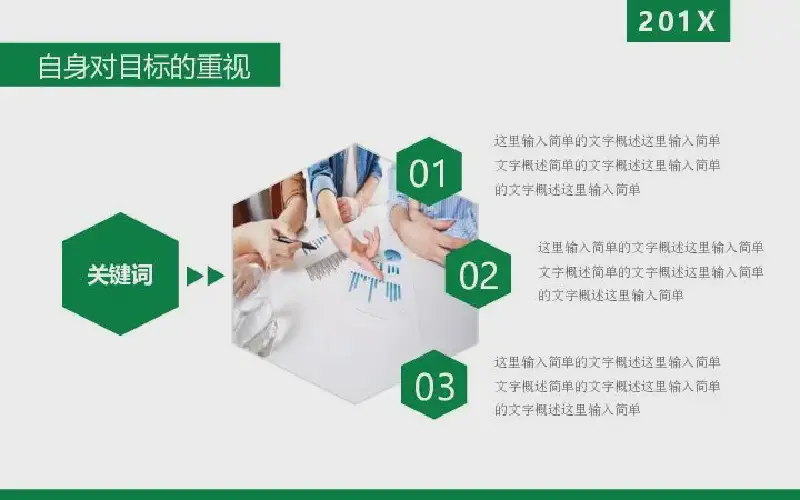 201X

自身对目标的重视

关键词

01

这里输入简单的文字概述这里输入简单文字概述简单的文字概述这里输入简单的文字概述这里输入简单

02

这里输入简单的文字概述这里输入简单文字概述简单的文字概述这里输入简单的文字概述这里输入简单

03

这里输入简单的文字概述这里输入简单文字概述简单的文字概述这里输入简单的文字概述这里输入简单